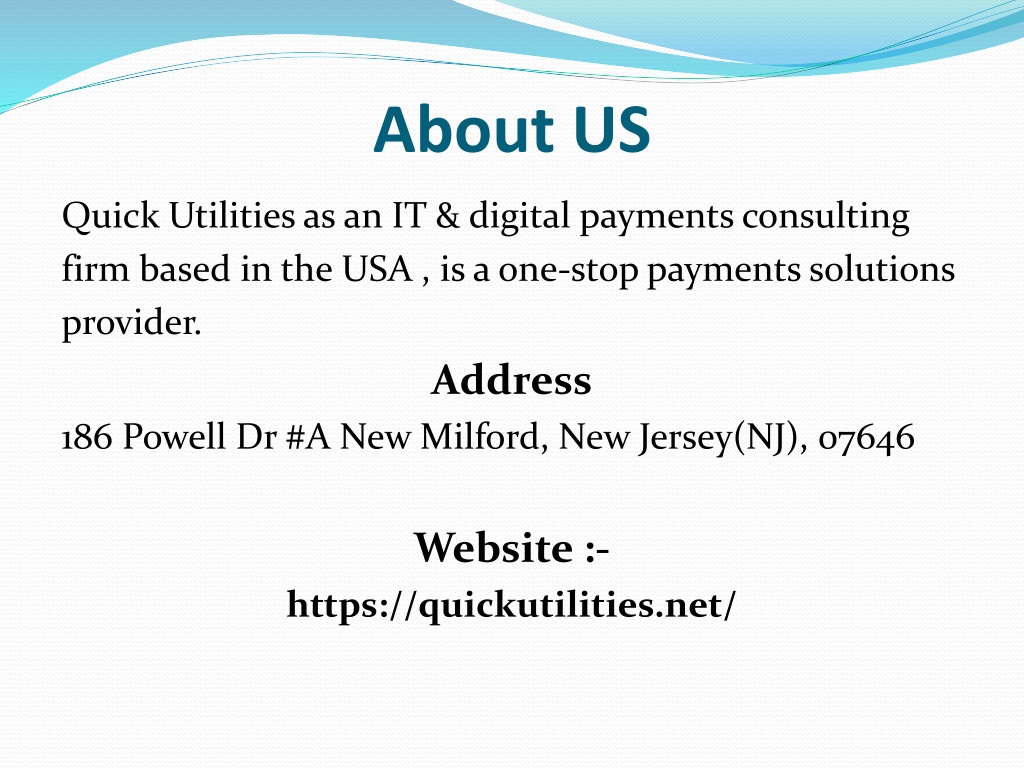 About US

Quick Utilities as an IT & digital payments consulting firm based in the USA , is a one-stop payments solutions provider.

Address

186 Powell Dr #A New Milford, New Jersey(NJ), 07646

Website :-

https://quickutilities.net/